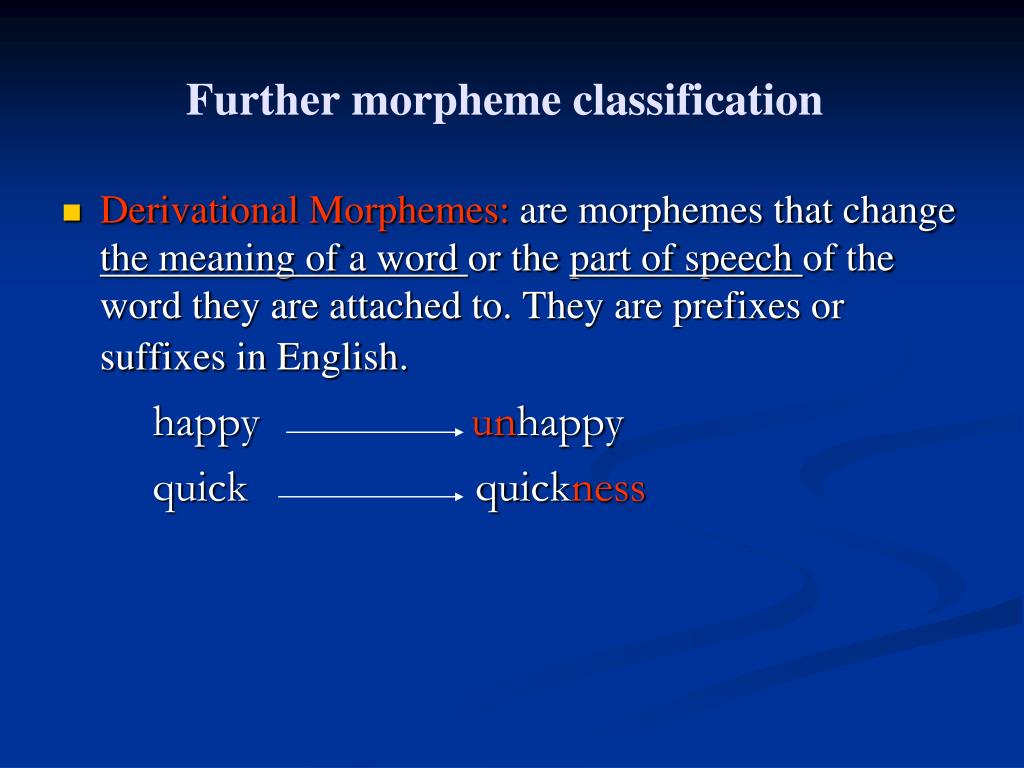 Further morpheme classification

Derivational Morphemes: are morphemes that change the meaning of a word or the part of speech of the word they are attached to. They are prefixes or suffixes in English.

happy → unhappy

quick → quickness